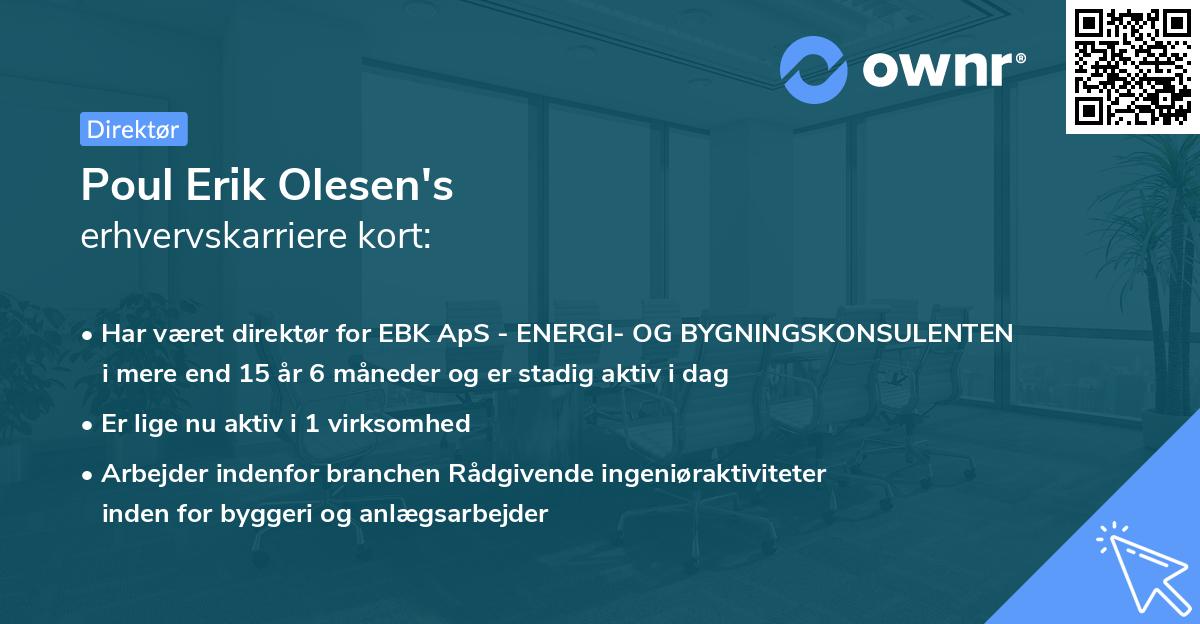 ownr®

Direktør

Poul Erik Olesen's
erhvervskarriere kort:

• Har været direktør for EBK ApS - ENERGI- OG BYGNINGSKONSULENTEN i mere end 15 år 6 måneder og er stadig aktiv i dag

• Er lige nu aktiv i 1 virksomhed

• Arbejder indenfor branchen Rådgivende ingeniøraktiviteter inden for byggeri og anlægsarbejder